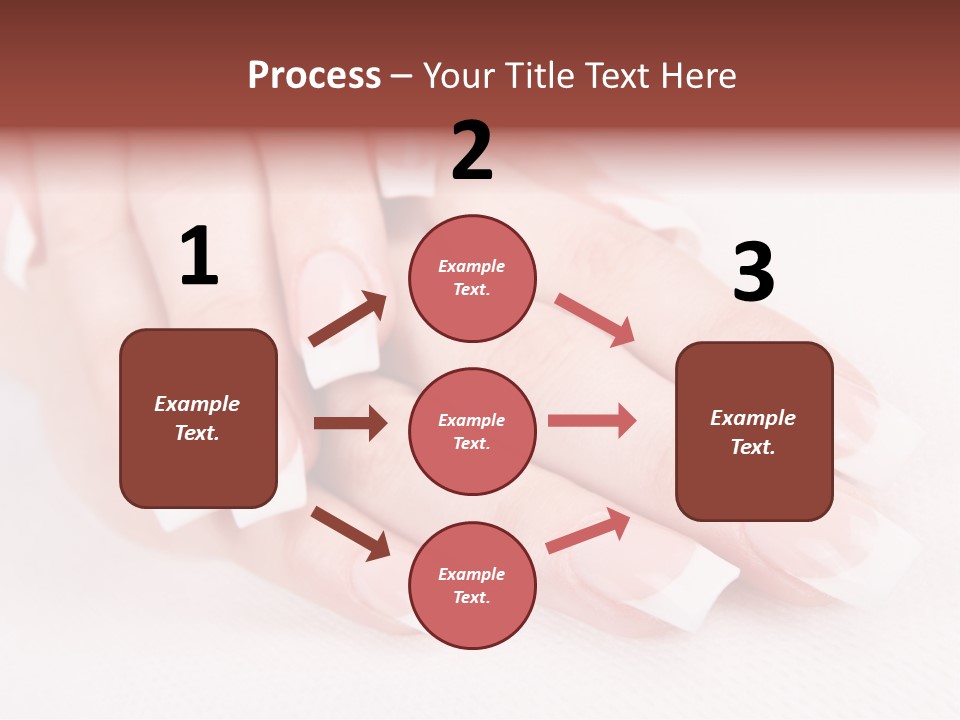 Process – Your Title Text Here

1

Example Text.

2

Example Text.

Example Text.

Example Text.

3

Example Text.